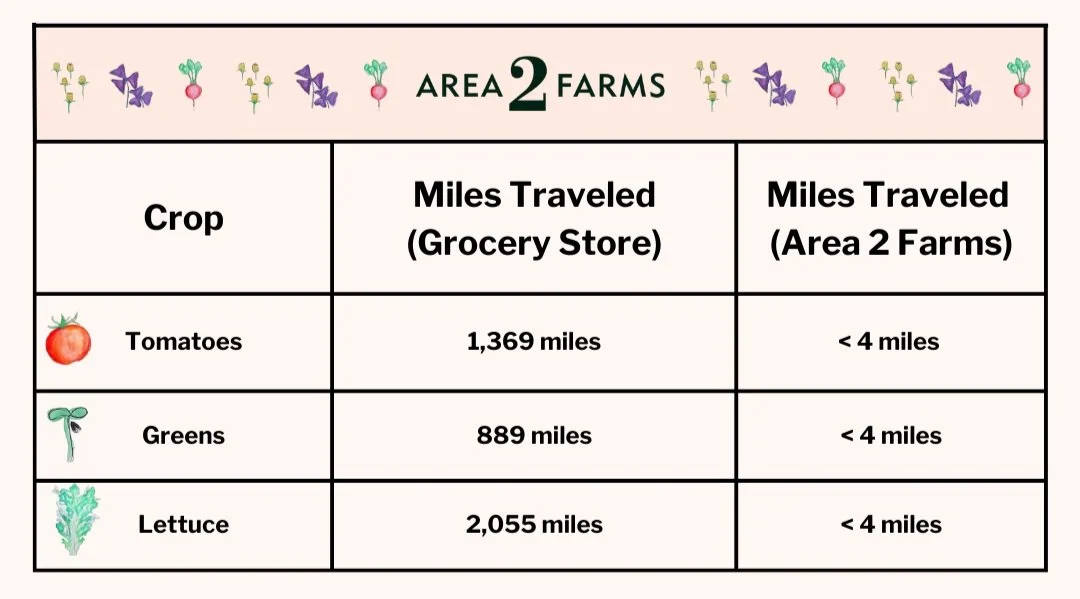 AREA 2 FARMS

| Crop | Miles Traveled (Grocery Store) | Miles Traveled (Area 2 Farms) |
|---|---|---|
| Tomatoes | 1,369 miles | < 4 miles |
| Greens | 889 miles | < 4 miles |
| Lettuce | 2,055 miles | < 4 miles |